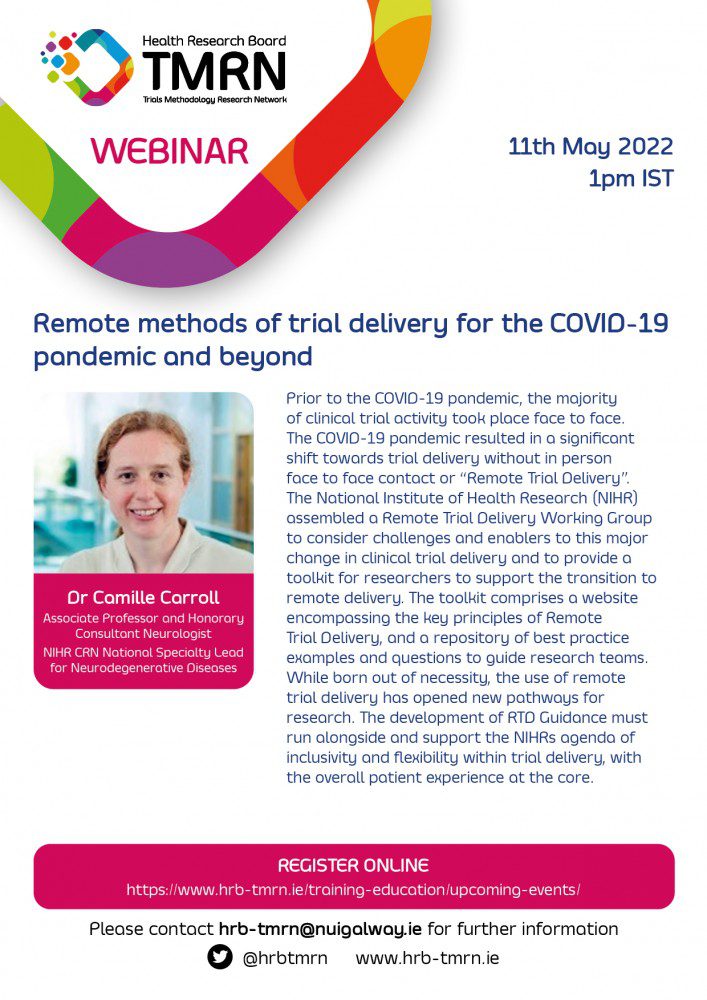 Health Research Board
TMRN
Trials Methodology Research Network

WEBINAR

11th May 2022
1pm IST

Remote methods of trial delivery for the COVID-19 pandemic and beyond

Dr Camille Carroll
Associate Professor and Honorary Consultant Neurologist
NIHR CRN National Specialty Lead for Neurodegenerative Diseases

Prior to the COVID-19 pandemic, the majority of clinical trial activity took place face to face. The COVID-19 pandemic resulted in a significant shift towards trial delivery without in person face to face contact or "Remote Trial Delivery". The National Institute of Health Research (NIHR) assembled a Remote Trial Delivery Working Group to consider challenges and enablers to this major change in clinical trial delivery and to provide a toolkit for researchers to support the transition to remote delivery. The toolkit comprises a website encompassing the key principles of Remote Trial Delivery, and a repository of best practice examples and questions to guide research teams. While born out of necessity, the use of remote trial delivery has opened new pathways for research. The development of RTD Guidance must run alongside and support the NIHRs agenda of inclusivity and flexibility within trial delivery, with the overall patient experience at the core.

REGISTER ONLINE
https://www.hrb-tmrn.ie/training-education/upcoming-events/

Please contact hrb-tmrn@nuigalway.ie for further information

@hrbtmrn www.hrb-tmrn.ie